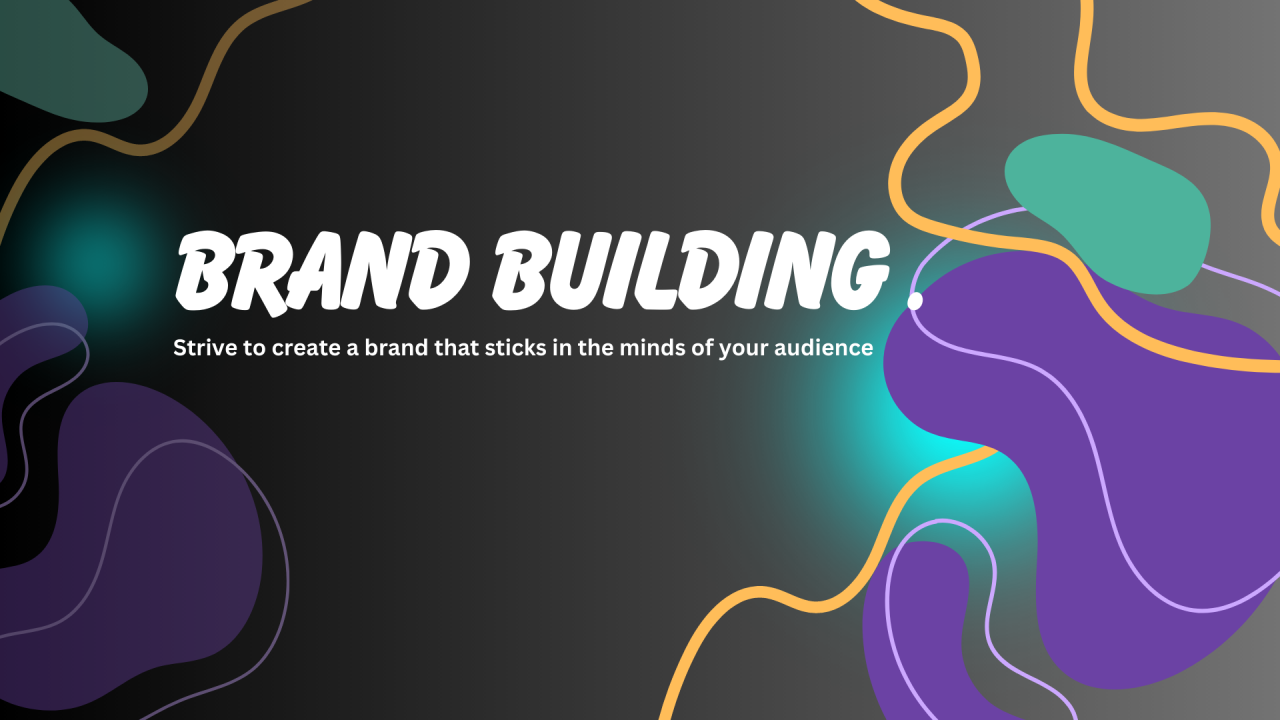 BRAND BUILDING.

Strive to create a brand that sticks in the minds of your audience